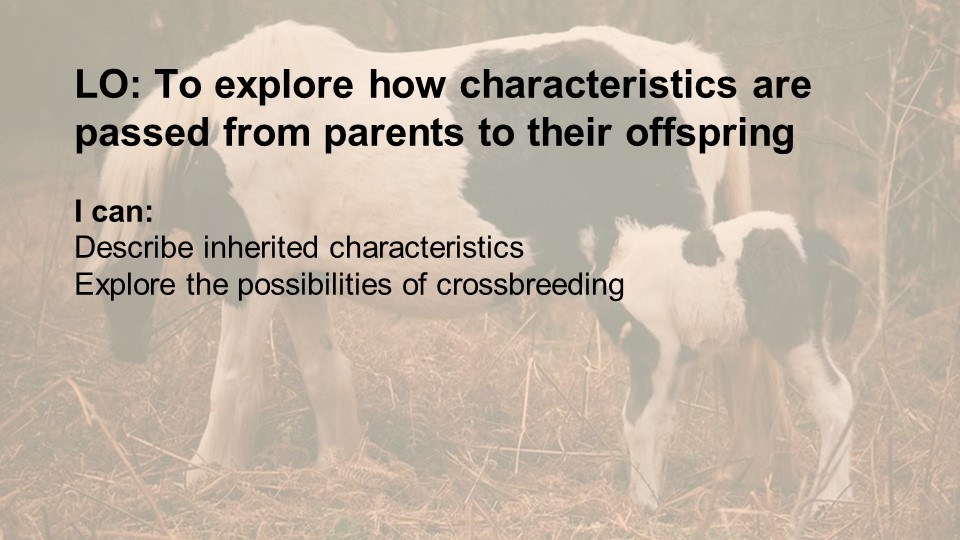 LO: To explore how characteristics are passed from parents to their offspring

I can:
Describe inherited characteristics
Explore the possibilities of crossbreeding